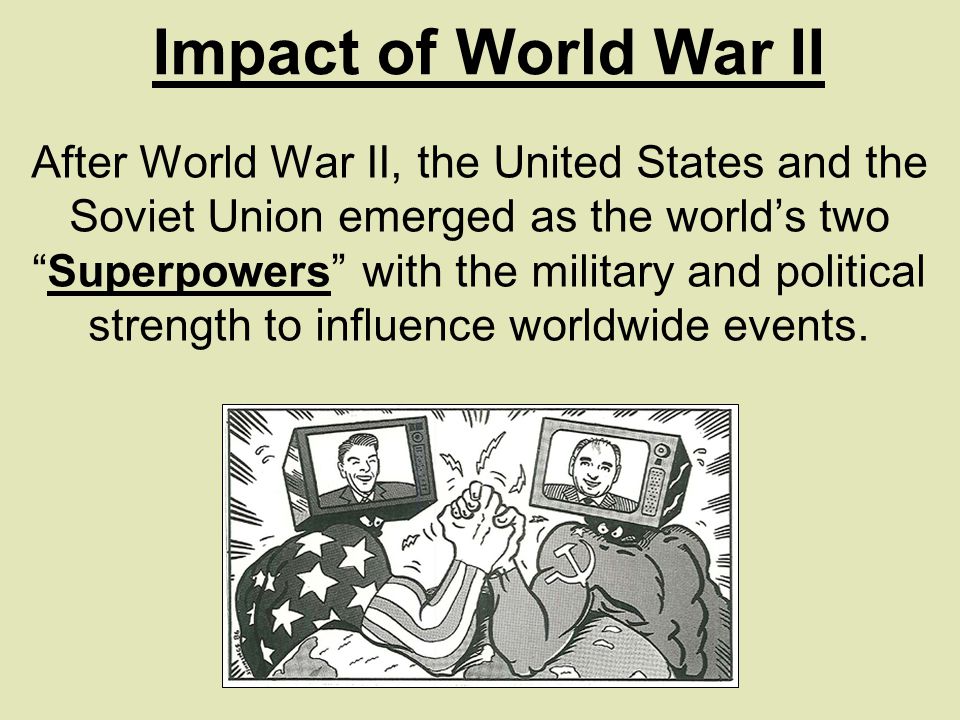 Impact of World War II

After World War II, the United States and the Soviet Union emerged as the world’s two “Superpowers” with the military and political strength to influence worldwide events.